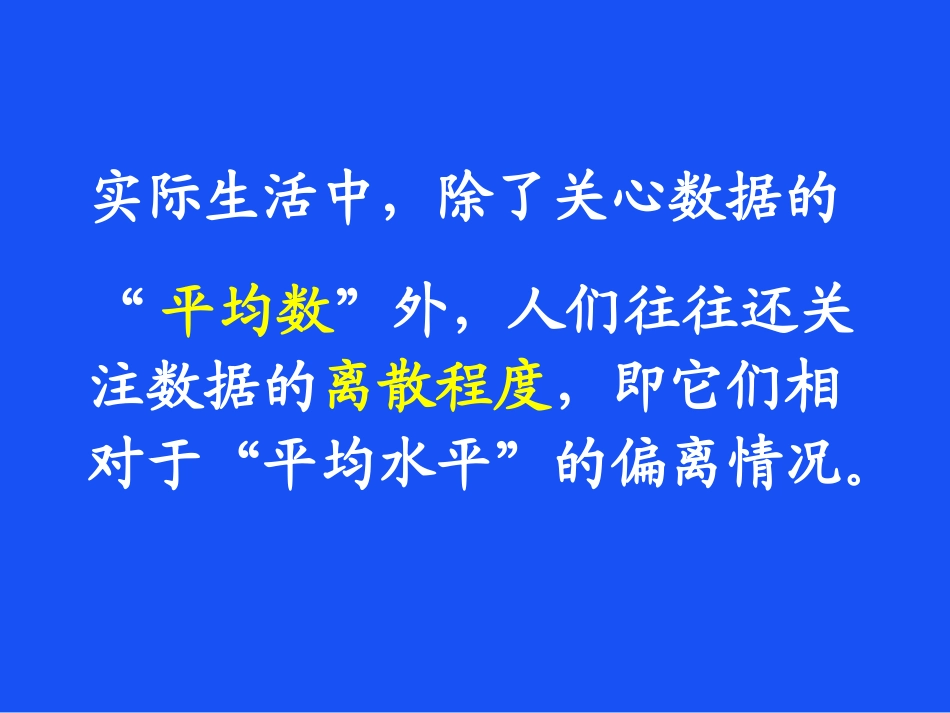 实际生活中，除了关心数据的“平均数”外，人们往往还关注数据的离散程度，即它们相对于“平均水平”的偏离情况。